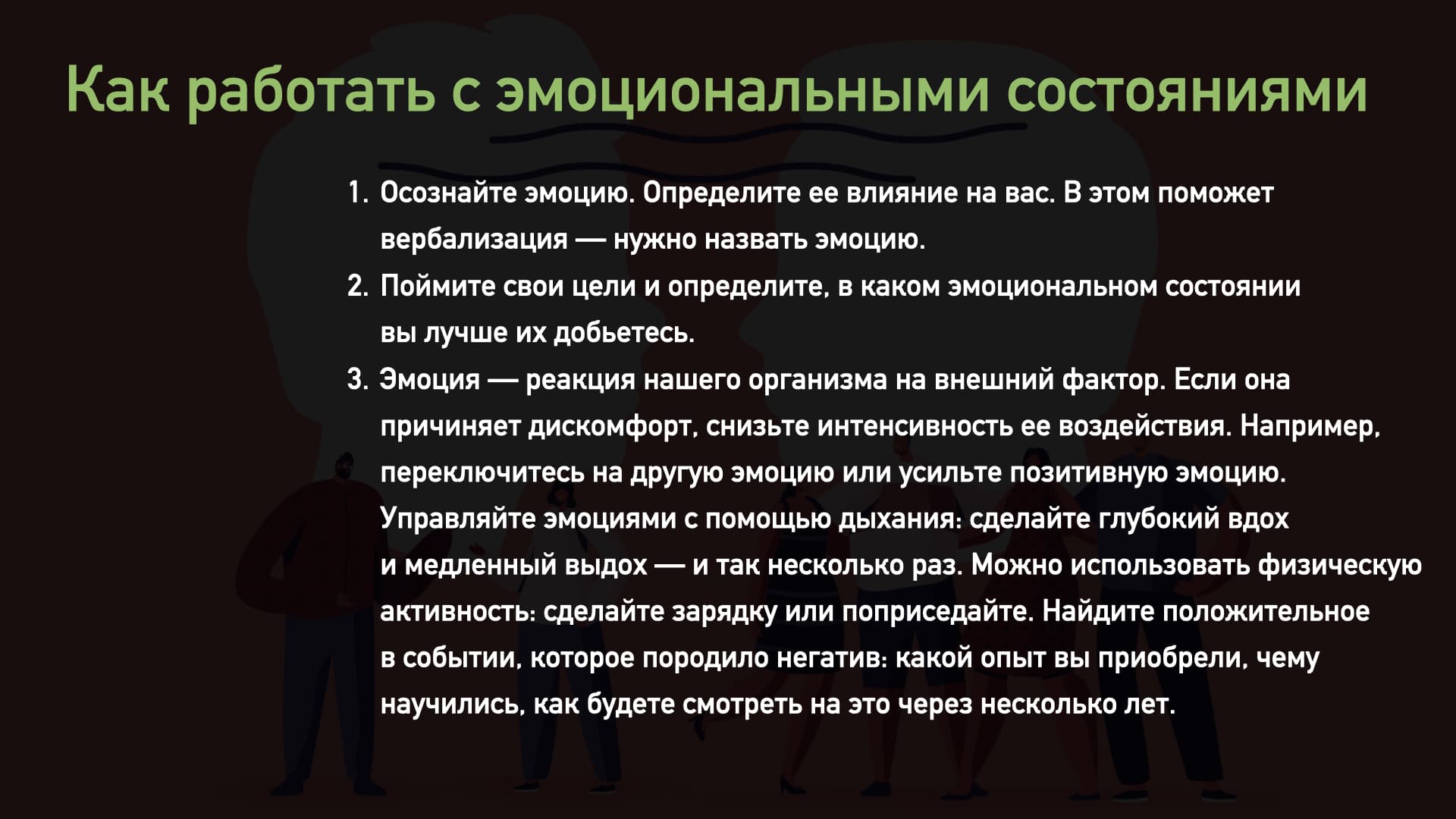 Как работать с эмоциональными состояниями

1. Осознайте эмоцию. Определите ее влияние на вас. В этом поможет вербализация — нужно назвать эмоцию.
2. Поймите свои цели и определите, в каком эмоциональном состоянии вы лучше их добьетесь.
3. Эмоция — реакция нашего организма на внешний фактор. Если она причиняет дискомфорт, снизьте интенсивность ее воздействия. Например, переключитесь на другую эмоцию или усильте позитивную эмоцию. Управляйте эмоциями с помощью дыхания: сделайте глубокий вдох и медленный выдох — и так несколько раз. Можно использовать физическую активность: сделайте зарядку или поприседайте. Найдите положительное в событии, которое породило негатив: какой опыт вы приобрели, чему научились, как будете смотреть на это через несколько лет.